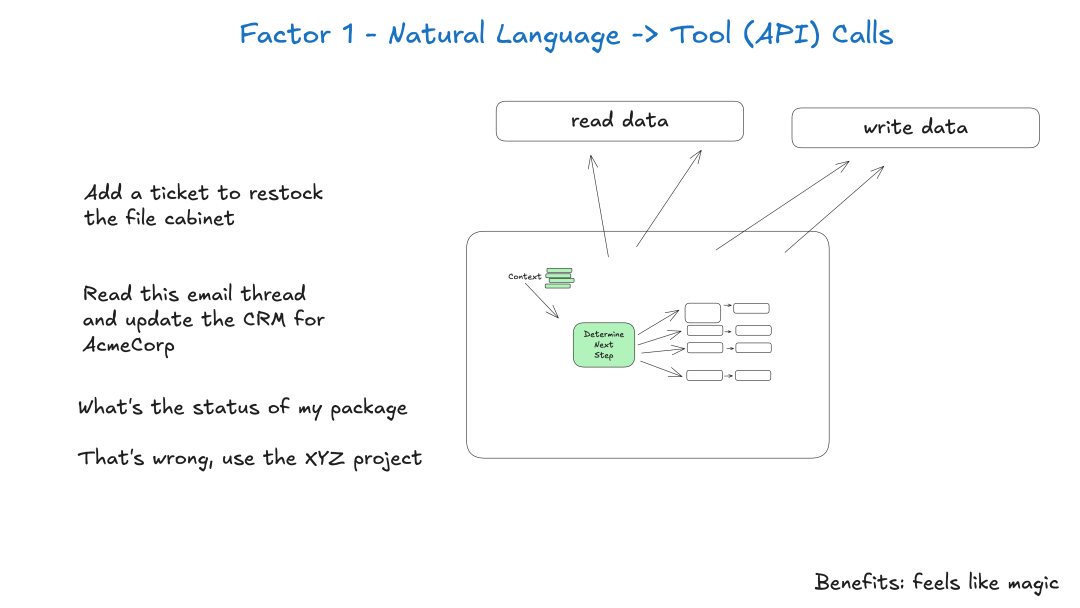 Factor 1 - Natural Language -> Tool (API) Calls

read data

write data

Add a ticket to restock the file cabinet

Read this email thread and update the CRM for AcmeCorp

What's the status of my package

That's wrong, use the XYZ project

Context

Determine Next Step

Benefits: feels like magic